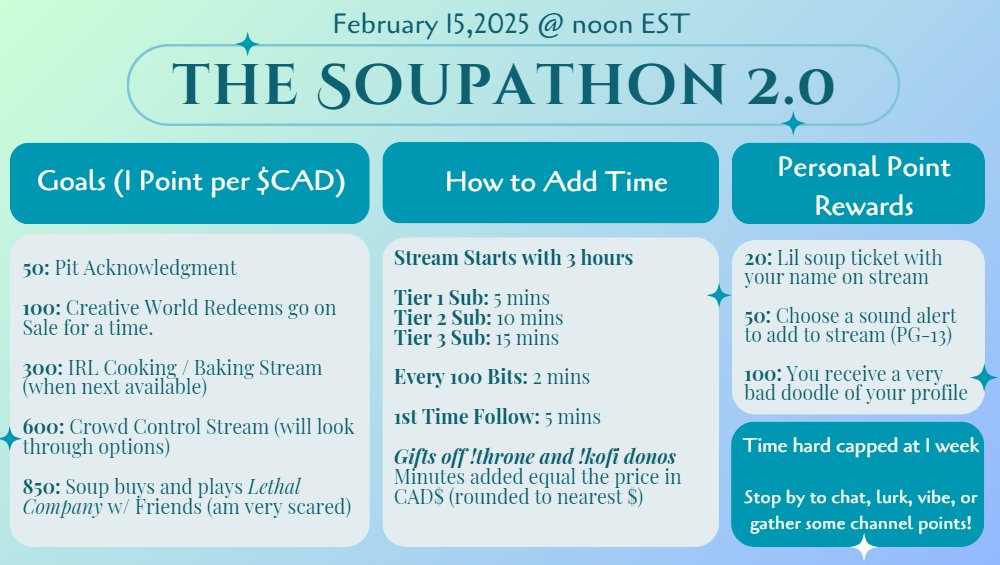 February 15,2025 @ noon EST

THE SOUPATHON 2.0

Goals (1 Point per $CAD)

50: Pit Acknowledgment

100: Creative World Redeems go on Sale for a time.

300: IRL Cooking / Baking Stream (when next available)

600: Crowd Control Stream (will look through options)

850: Soup buys and plays Lethal Company w/ Friends (am very scared)

How to Add Time

Stream Starts with 3 hours

Tier 1 Sub: 5 mins
Tier 2 Sub: 10 mins
Tier 3 Sub: 15 mins

Every 100 Bits: 2 mins

1st Time Follow: 5 mins

Gifts off !throne and !kofi donos
Minutes added equal the price in CAD$ (rounded to nearest $)

Personal Point Rewards

20: Lil soup ticket with your name on stream

50: Choose a sound alert to add to stream (PG-13)

100: You receive a very bad doodle of your profile

Time hard capped at 1 week

Stop by to chat, lurk, vibe, or gather some channel points!